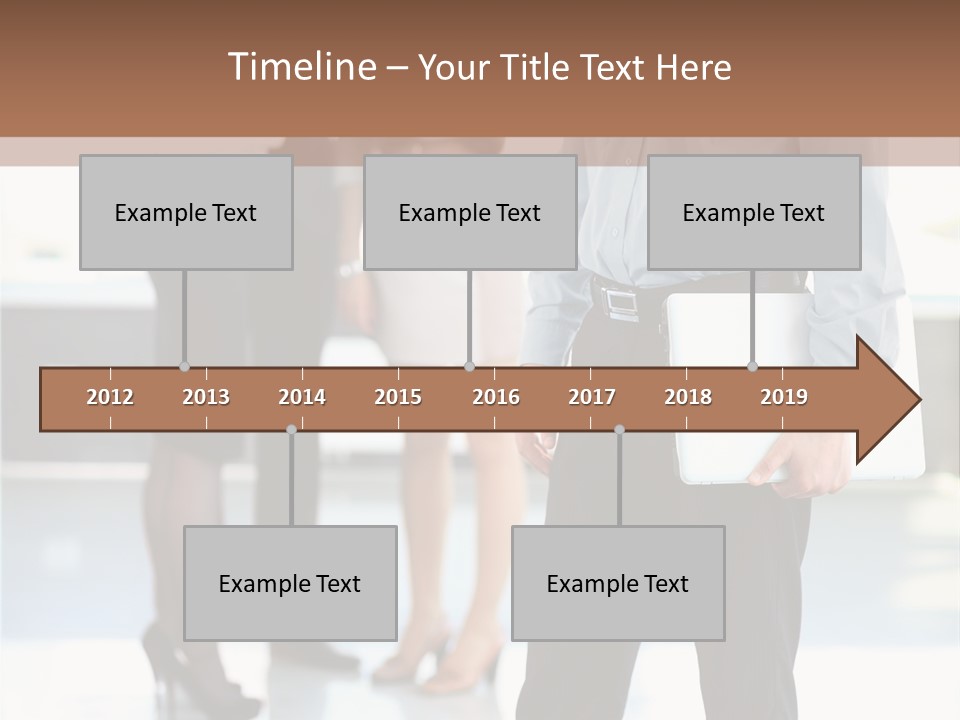 Timeline – Your Title Text Here

Example Text

Example Text

Example Text

2012 2013 2014 2015 2016 2017 2018 2019

Example Text

Example Text